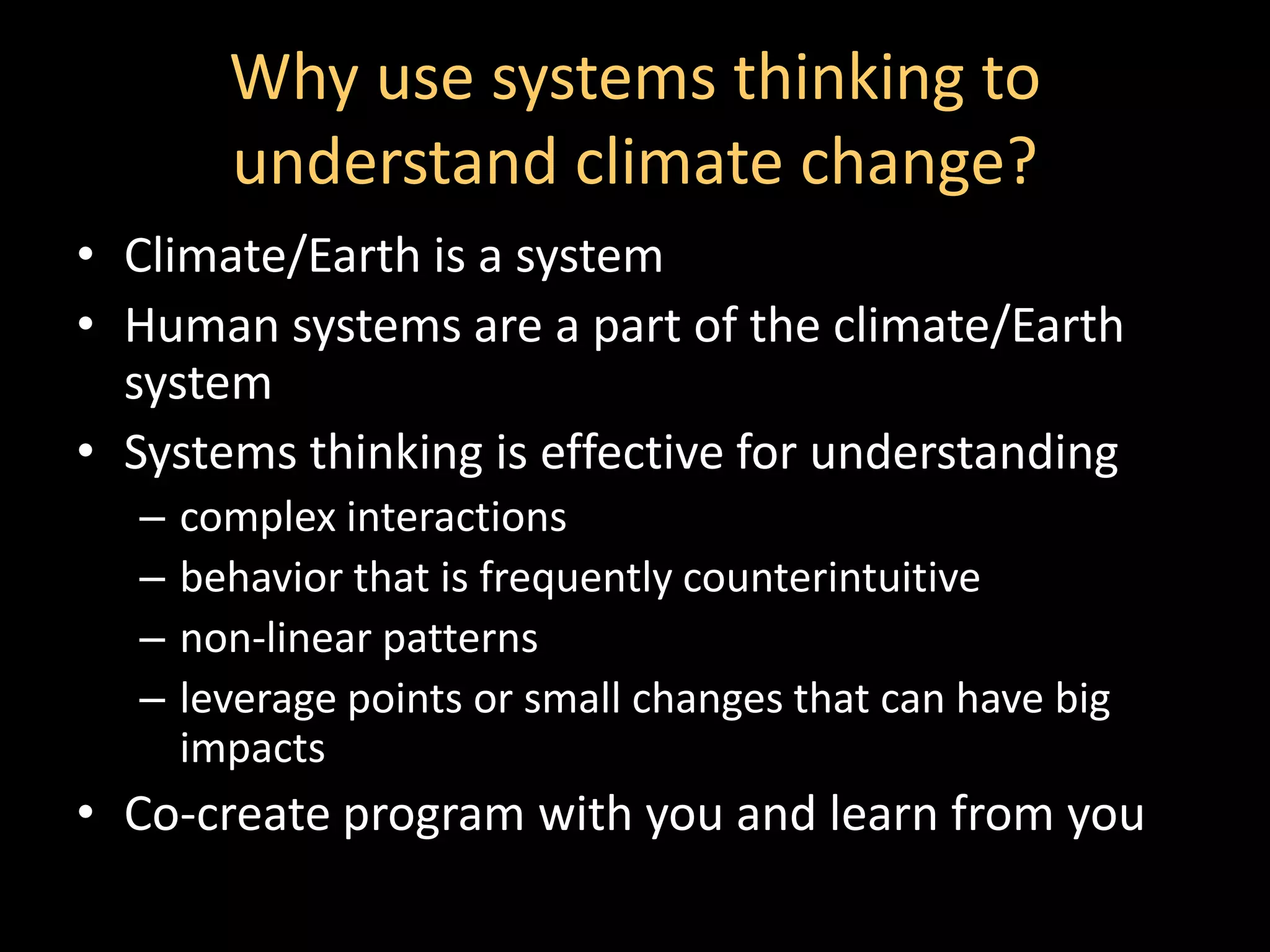 Why use systems thinking to understand climate change?

• Climate/Earth is a system
• Human systems are a part of the climate/Earth system
• Systems thinking is effective for understanding
  – complex interactions
  – behavior that is frequently counterintuitive
  – non-linear patterns
  – leverage points or small changes that can have big impacts
• Co-create program with you and learn from you